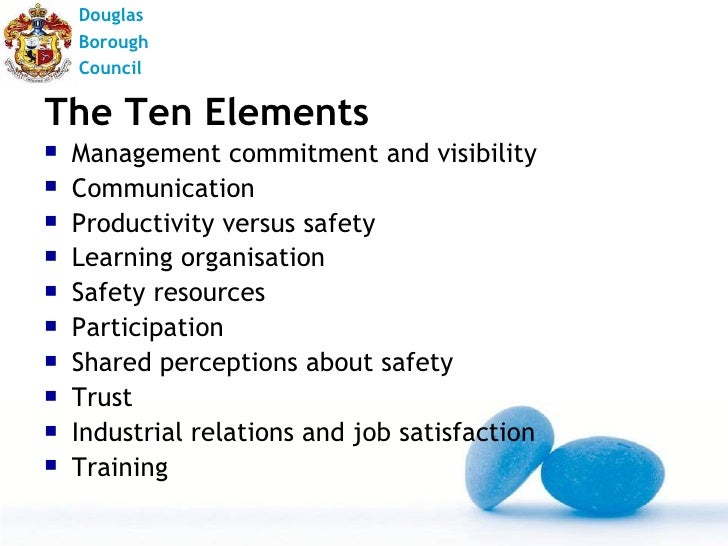 Douglas
Borough
Council

The Ten Elements

- Management commitment and visibility
- Communication
- Productivity versus safety
- Learning organisation
- Safety resources
- Participation
- Shared perceptions about safety
- Trust
- Industrial relations and job satisfaction
- Training